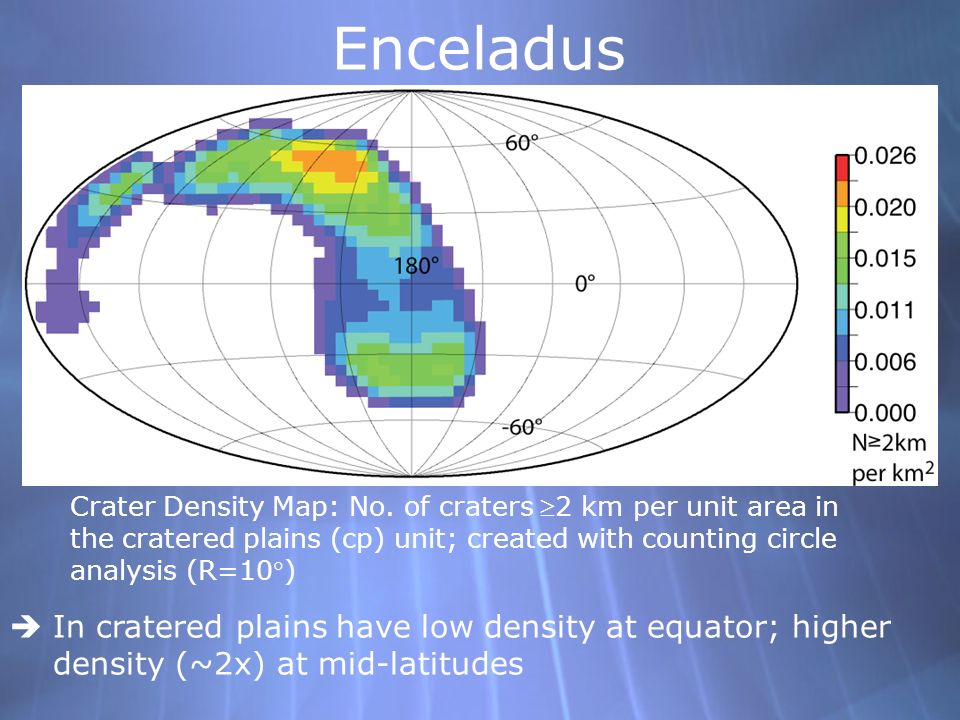 Enceladus

60°

180°

0°

-60°

0.026

0.020

0.015

0.011

0.006

0.000

N≥2km per km$^2$

Crater Density Map: No. of craters ≥2 km per unit area in the cratered plains (cp) unit; created with counting circle analysis (R=10°)

➔ In cratered plains have low density at equator; higher density (~2x) at mid-latitudes